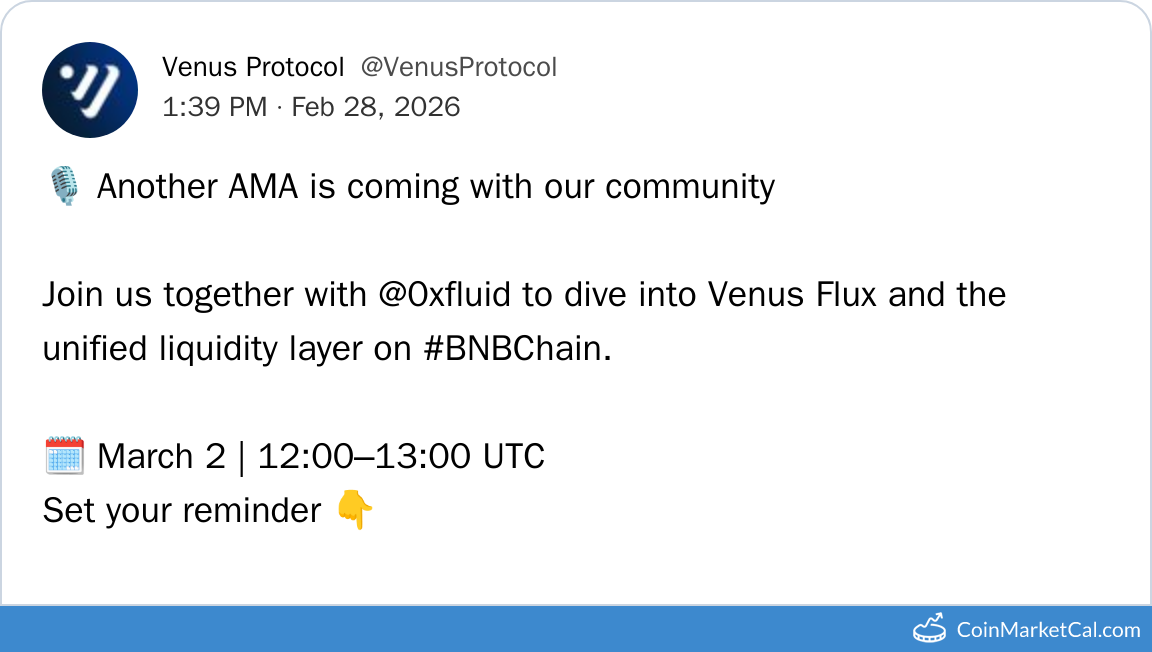 Venus Protocol @VenusProtocol
1:39 PM · Feb 28, 2026

🎙️ Another AMA is coming with our community

Join us together with @0xfluid to dive into Venus Flux and the unified liquidity layer on #BNBChain.

🗓️ March 2 | 12:00–13:00 UTC
Set your reminder 👇

CoinMarketCal.com